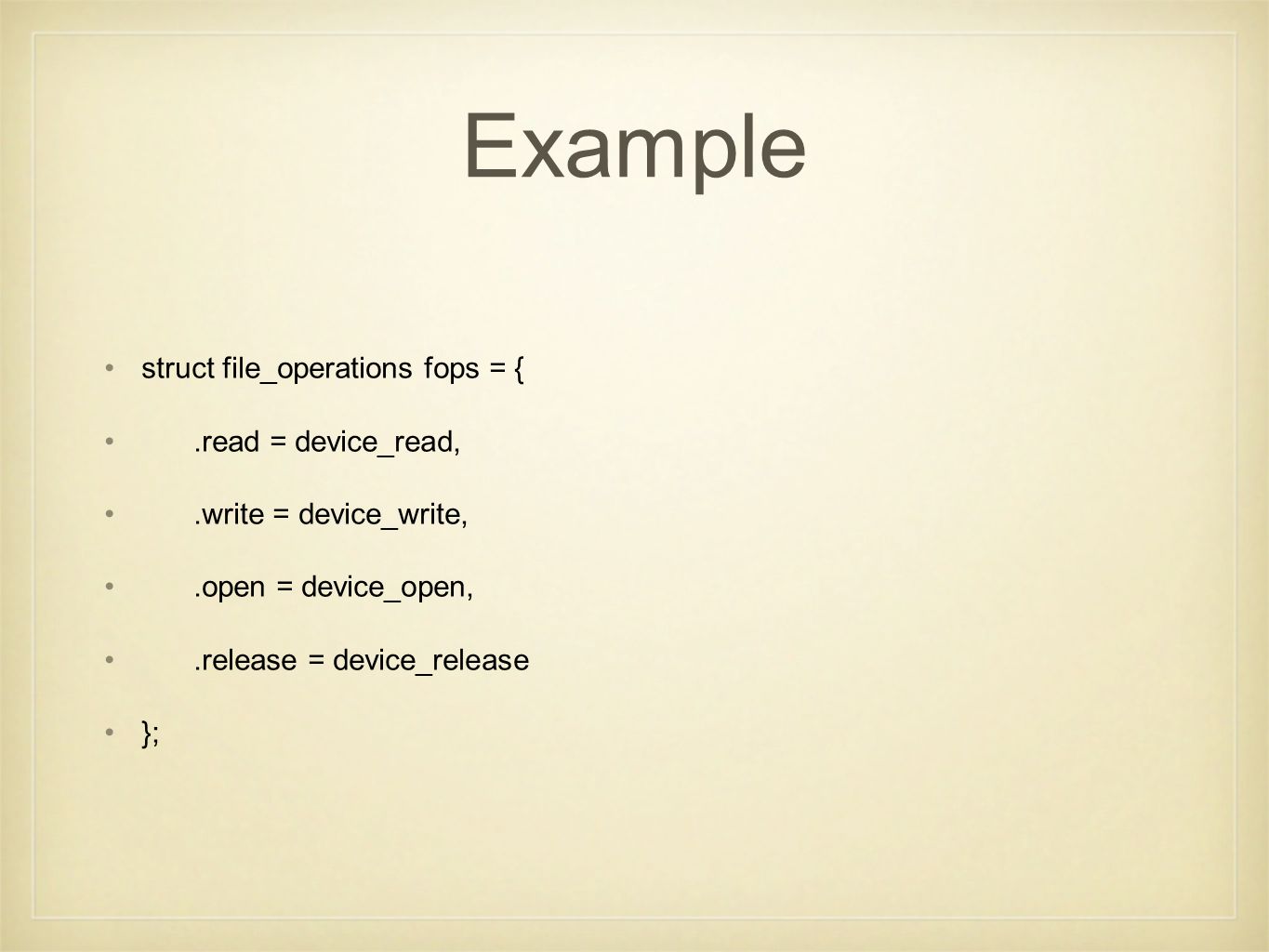 Example

• struct file_operations fops = {

• .read = device_read,

• .write = device_write,

• .open = device_open,

• .release = device_release

• };